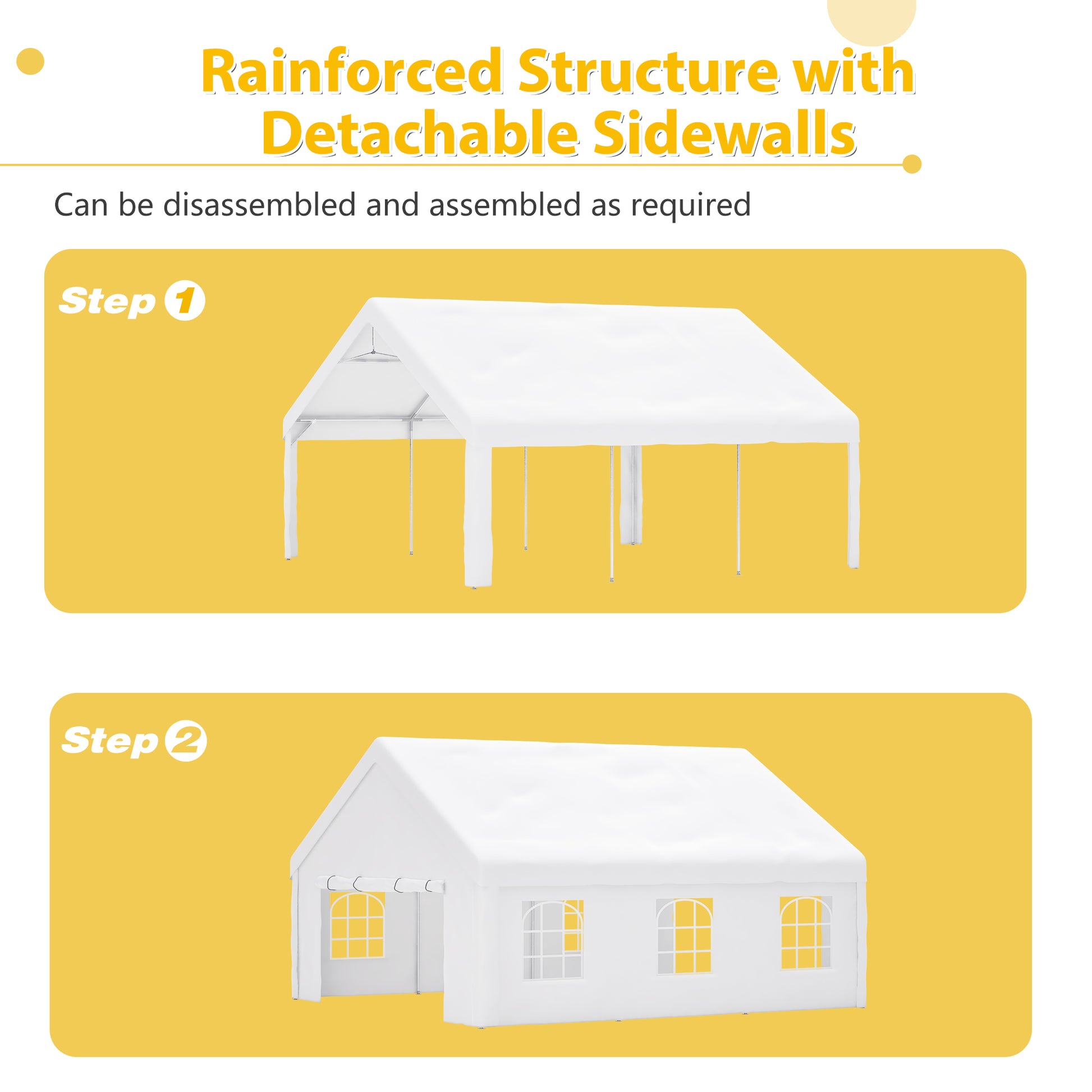 Rainforced Structure with Detachable Sidewalls

Can be disassembled and assembled as required

Step 1

Step 2